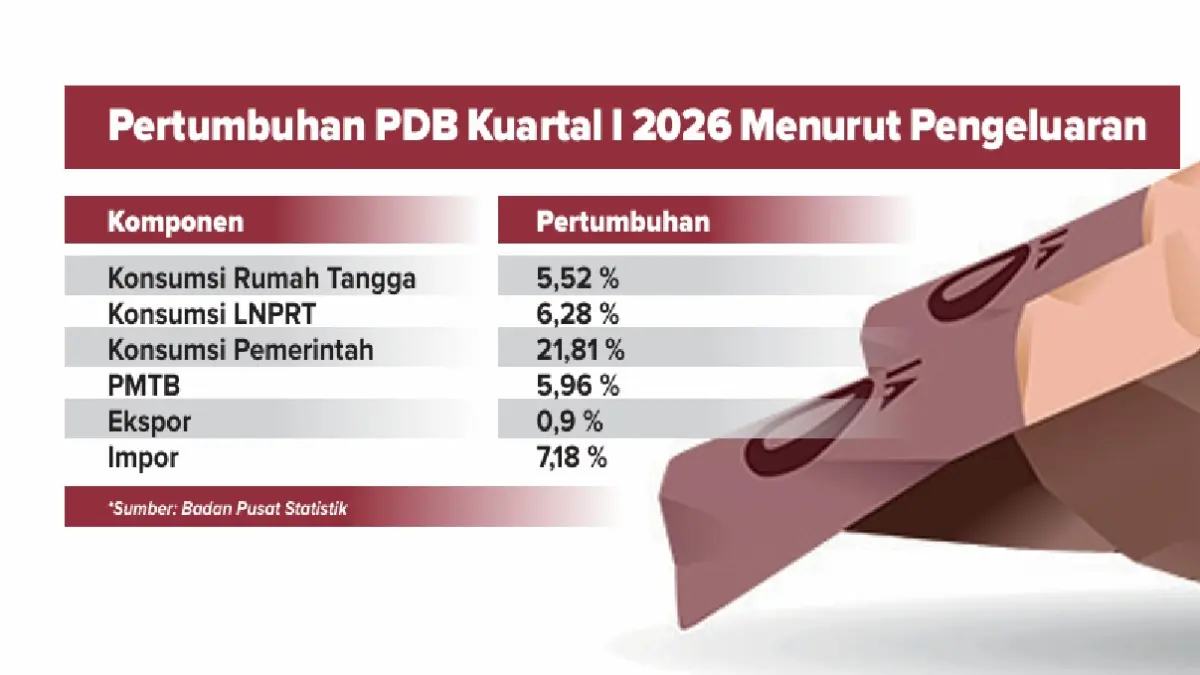 Pertumbuhan PDB Kuartal I 2026 Menurut Pengeluaran

| Komponen | Pertumbuhan |
|---|---|
| Konsumsi Rumah Tangga | 5,52 % |
| Konsumsi LNPRT | 6,28 % |
| Konsumsi Pemerintah | 21,81 % |
| PMTB | 5,96 % |
| Ekspor | 0,9 % |
| Impor | 7,18 % |

*Sumber: Badan Pusat Statistik